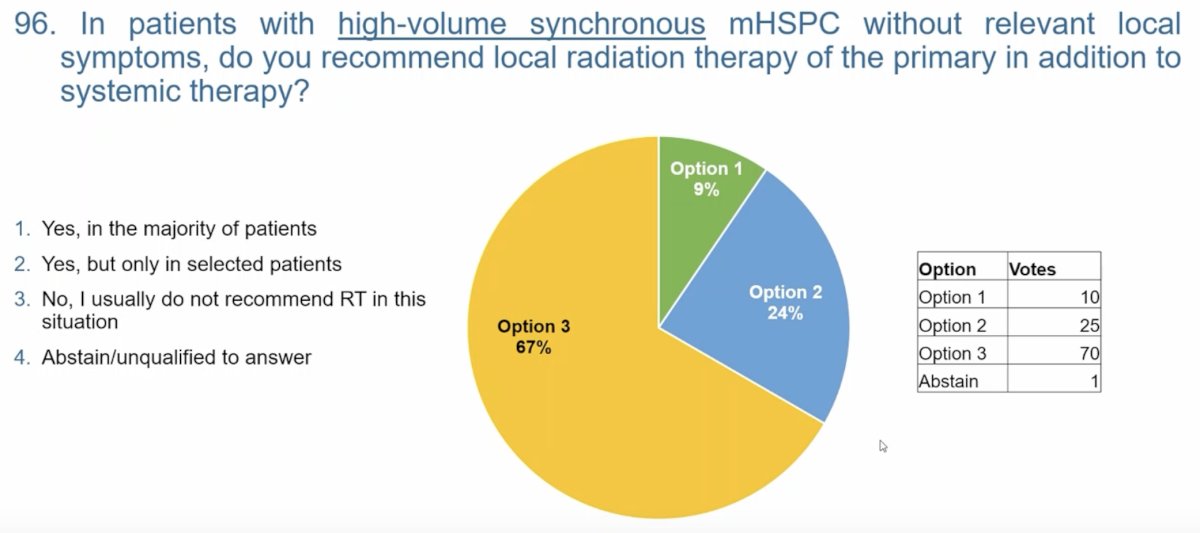 96. In patients with high-volume synchronous mHSPC without relevant local symptoms, do you recommend local radiation therapy of the primary in addition to systemic therapy?

1. Yes, in the majority of patients
2. Yes, but only in selected patients
3. No, I usually do not recommend RT in this situation
4. Abstain/unqualified to answer

Option 1
9%

Option 2
24%

Option 3
67%

| Option | Votes |
|---|---|
| Option 1 | 10 |
| Option 2 | 25 |
| Option 3 | 70 |
| Abstain | 1 |